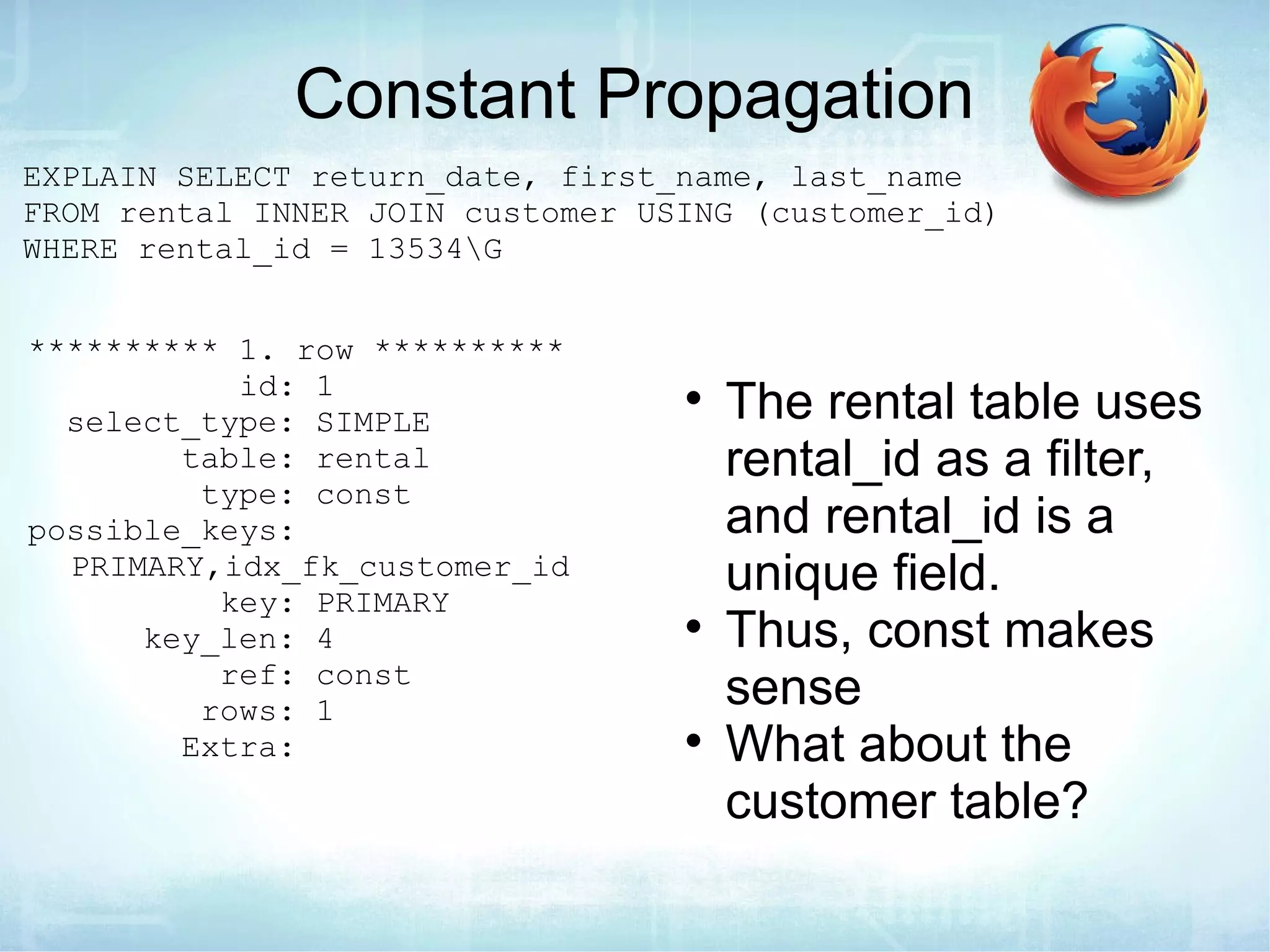 Constant Propagation

EXPLAIN SELECT return_date, first_name, last_name
FROM rental INNER JOIN customer USING (customer_id)
WHERE rental_id = 13534\G

********** 1. row **********
id: 1
select_type: SIMPLE
table: rental
type: const
possible_keys:
PRIMARY,idx_fk_customer_id
key: PRIMARY
key_len: 4
ref: const
rows: 1
Extra:

• The rental table uses rental_id as a filter, and rental_id is a unique field.
• Thus, const makes sense
• What about the customer table?